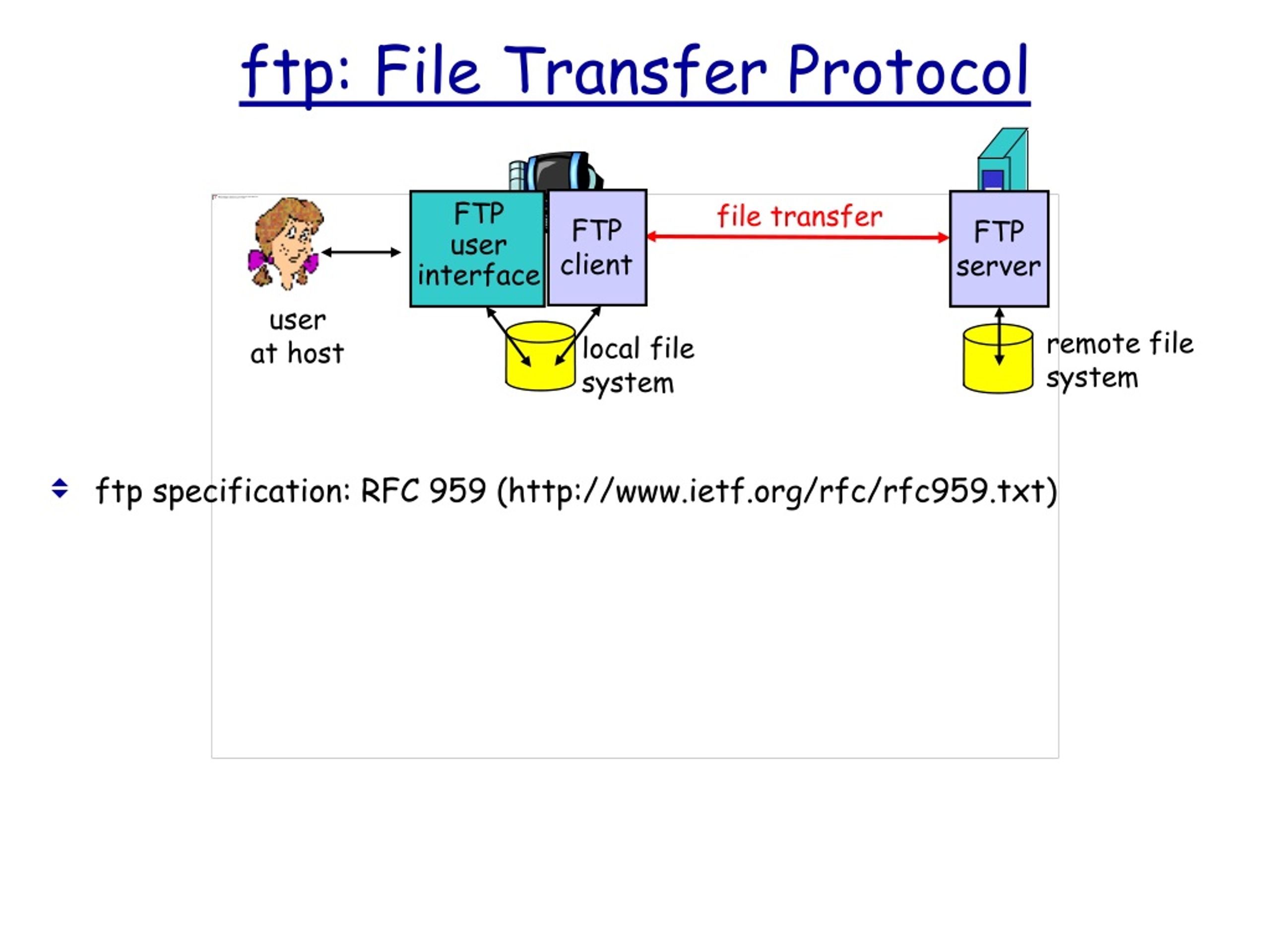 ftp: File Transfer Protocol

user at host

FTP user interface

FTP client

file transfer

FTP server

local file system

remote file system

ftp specification: RFC 959 (http://www.ietf.org/rfc/rfc959.txt)